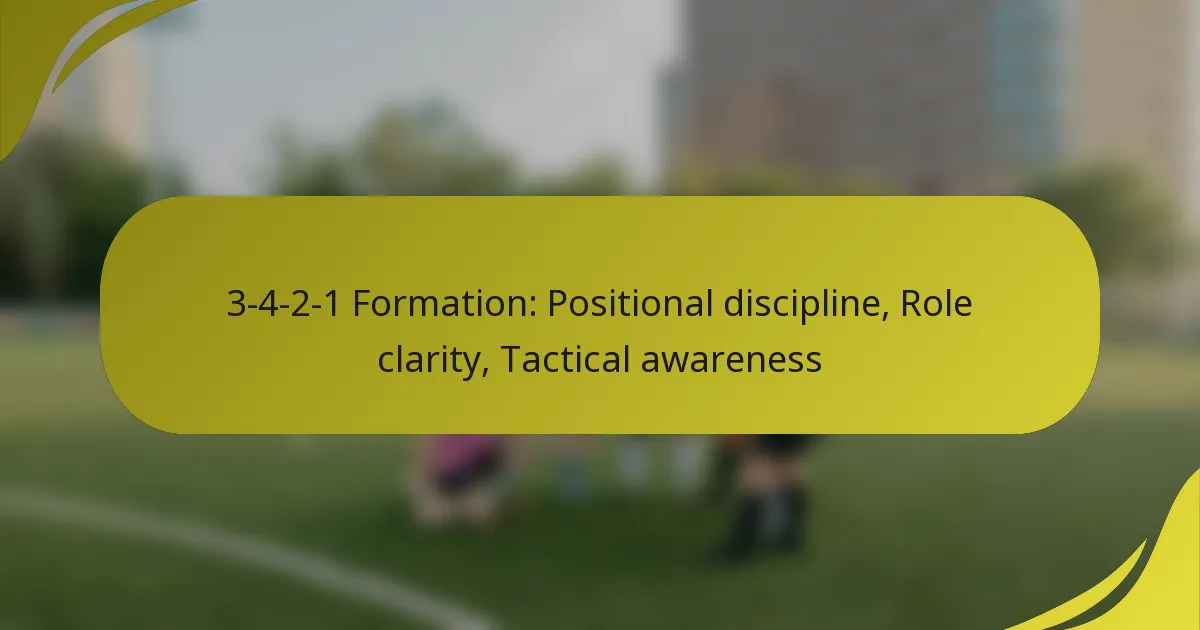 3-4-2-1 Formation: Positional discipline, Role clarity, Tactical awareness